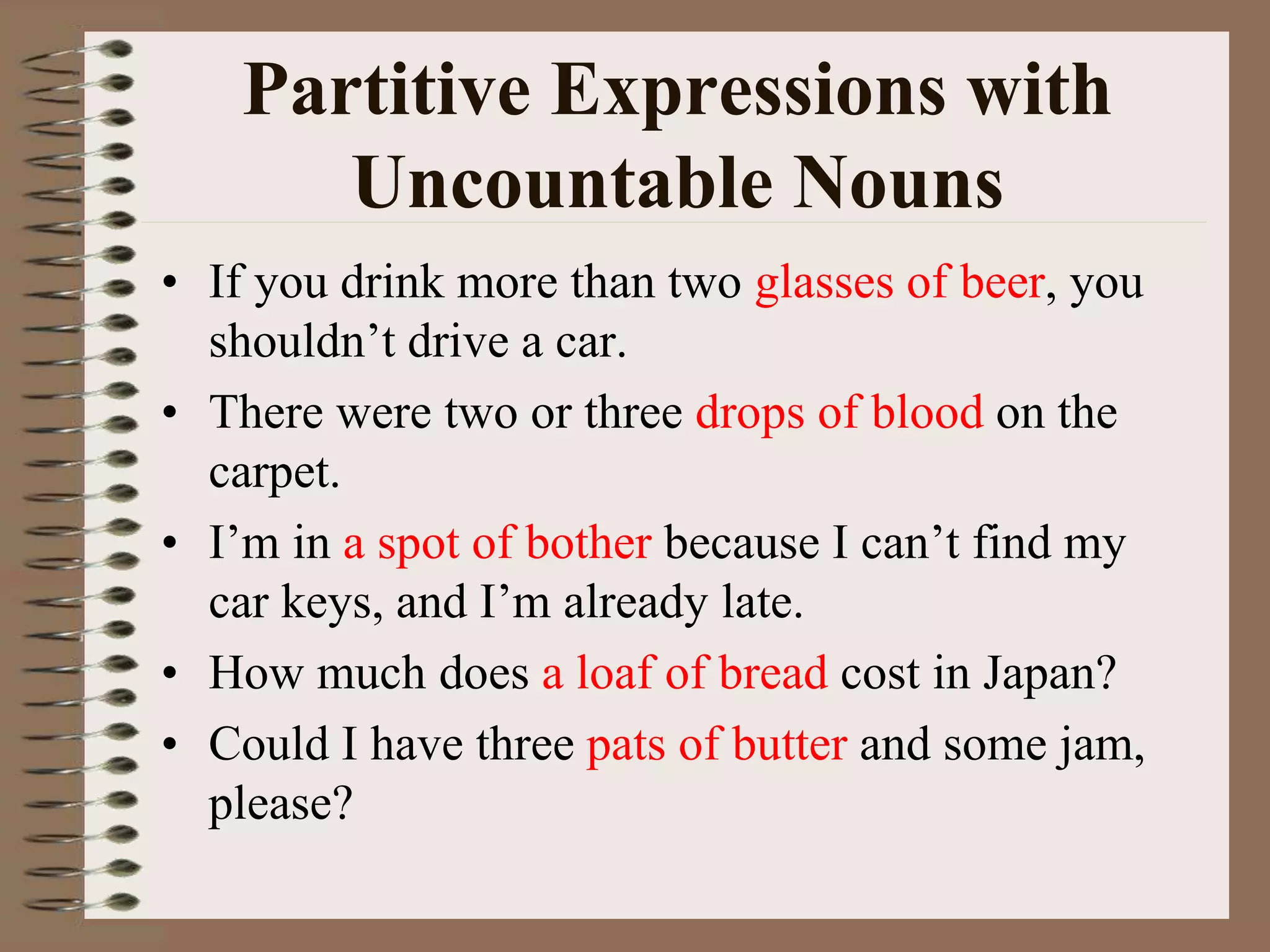 Partitive Expressions with Uncountable Nouns

• If you drink more than two glasses of beer, you shouldn’t drive a car.
• There were two or three drops of blood on the carpet.
• I’m in a spot of bother because I can’t find my car keys, and I’m already late.
• How much does a loaf of bread cost in Japan?
• Could I have three pats of butter and some jam, please?